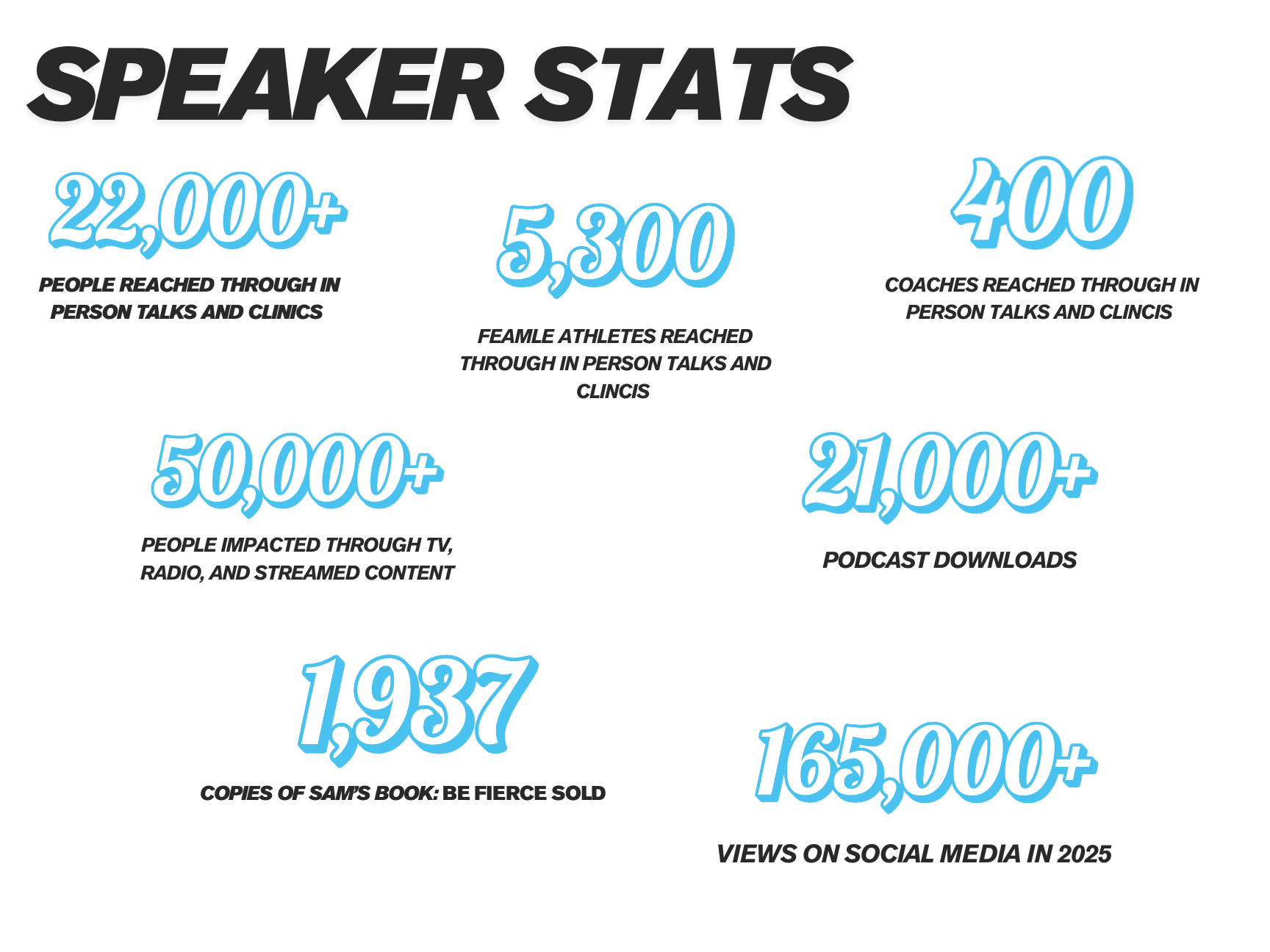 SPEAKER STATS

22,000+

PEOPLE REACHED THROUGH IN PERSON TALKS AND CLINICS

5,300

FEAMLE ATHLETES REACHED THROUGH IN PERSON TALKS AND CLINCIS

400

COACHES REACHED THROUGH IN PERSON TALKS AND CLINCIS

50,000+

PEOPLE IMPACTED THROUGH TV, RADIO, AND STREAMED CONTENT

21,000+

PODCAST DOWNLOADS

1,937

COPIES OF SAM'S BOOK: BE FIERCE SOLD

165,000+

VIEWS ON SOCIAL MEDIA IN 2025